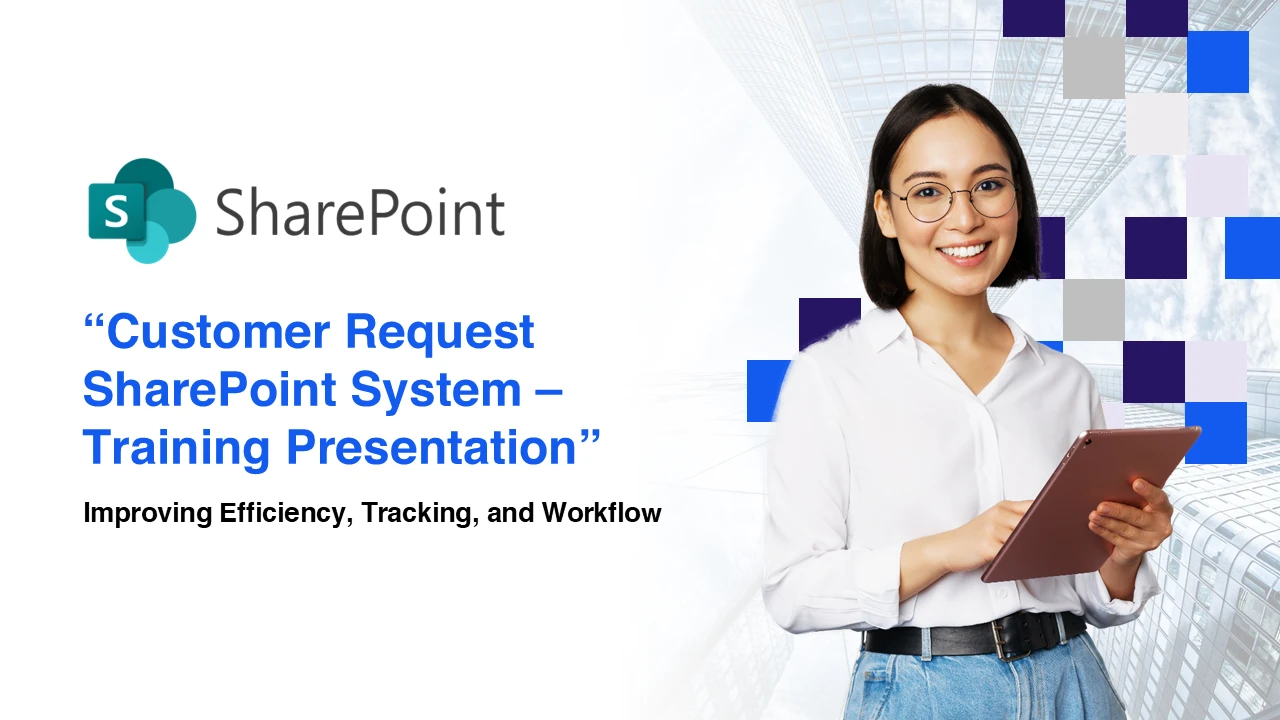 S SharePoint

“Customer Request SharePoint System – Training Presentation”

Improving Efficiency, Tracking, and Workflow